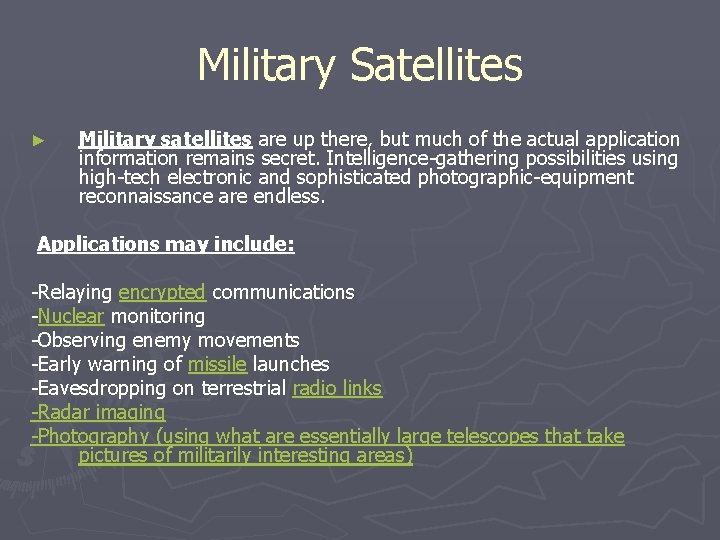 Military Satellites

► Military satellites are up there, but much of the actual application information remains secret. Intelligence-gathering possibilities using high-tech electronic and sophisticated photographic-equipment reconnaissance are endless.

Applications may include:

-Relaying encrypted communications
-Nuclear monitoring
-Observing enemy movements
-Early warning of missile launches
-Eavesdropping on terrestrial radio links
-Radar imaging
-Photography (using what are essentially large telescopes that take pictures of militarily interesting areas)